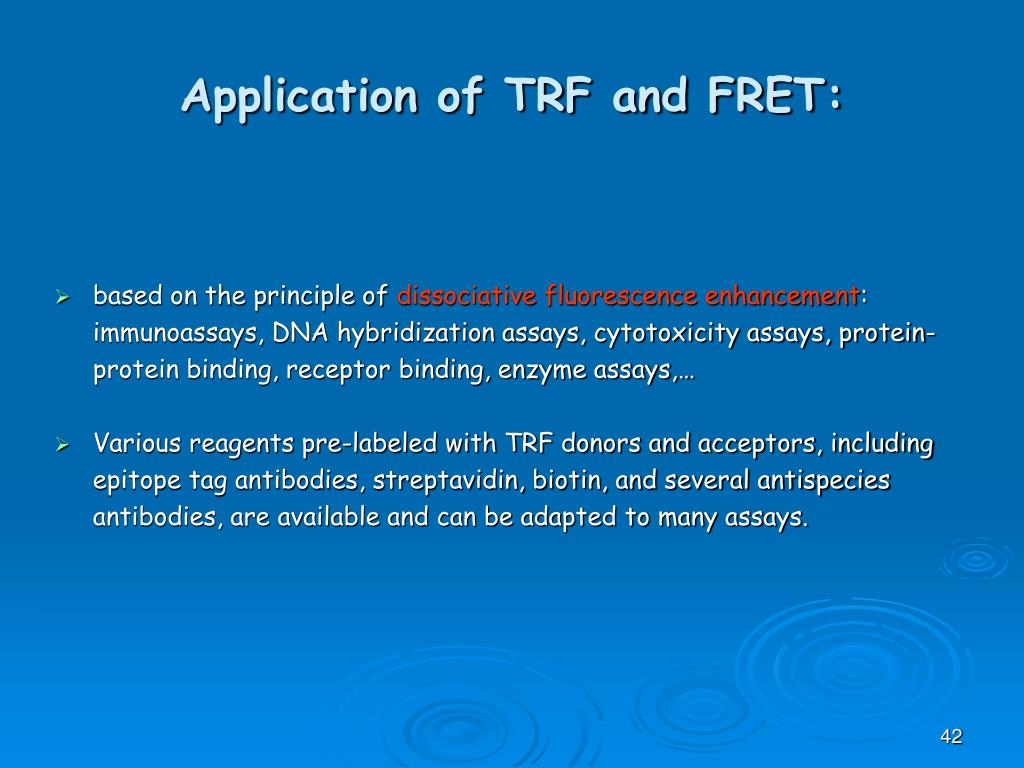 Application of TRF and FRET:

➢ based on the principle of dissociative fluorescence enhancement: immunoassays, DNA hybridization assays, cytotoxicity assays, protein-protein binding, receptor binding, enzyme assays,…

➢ Various reagents pre-labeled with TRF donors and acceptors, including epitope tag antibodies, streptavidin, biotin, and several antispecies antibodies, are available and can be adapted to many assays.

42